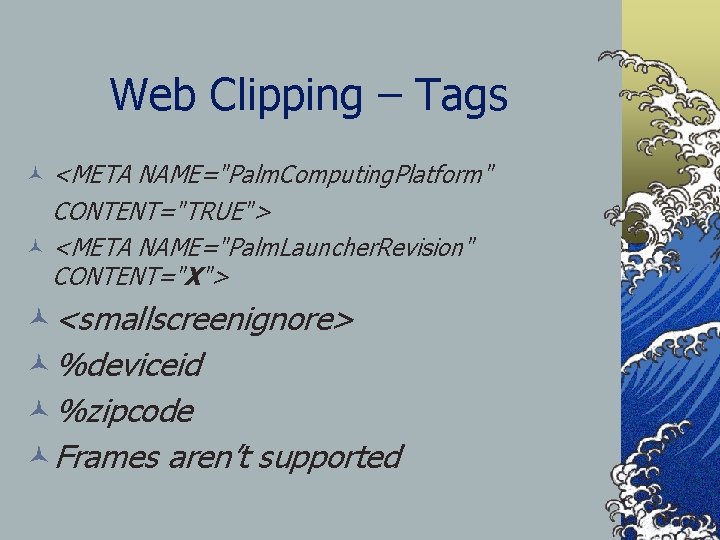 Web Clipping – Tags

<META NAME="PalmComputingPlatform" CONTENT="TRUE">

<META NAME="PalmLauncherRevision" CONTENT="X">

<smallscreenignore>

%deviceid

%zipcode

Frames aren't supported